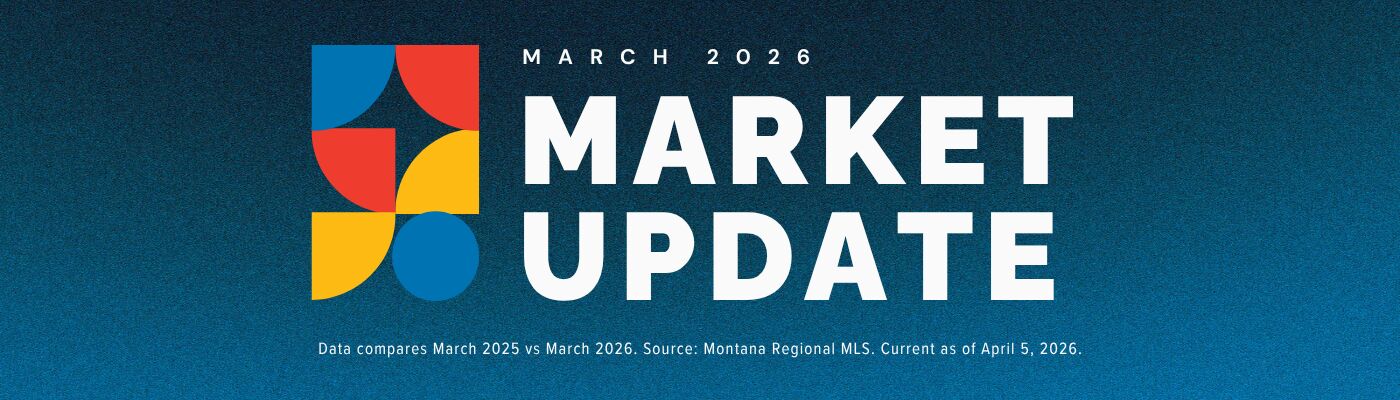 MARCH 2026

MARKET UPDATE

Data compares March 2025 vs March 2026. Source: Montana Regional MLS. Current as of April 5, 2026.